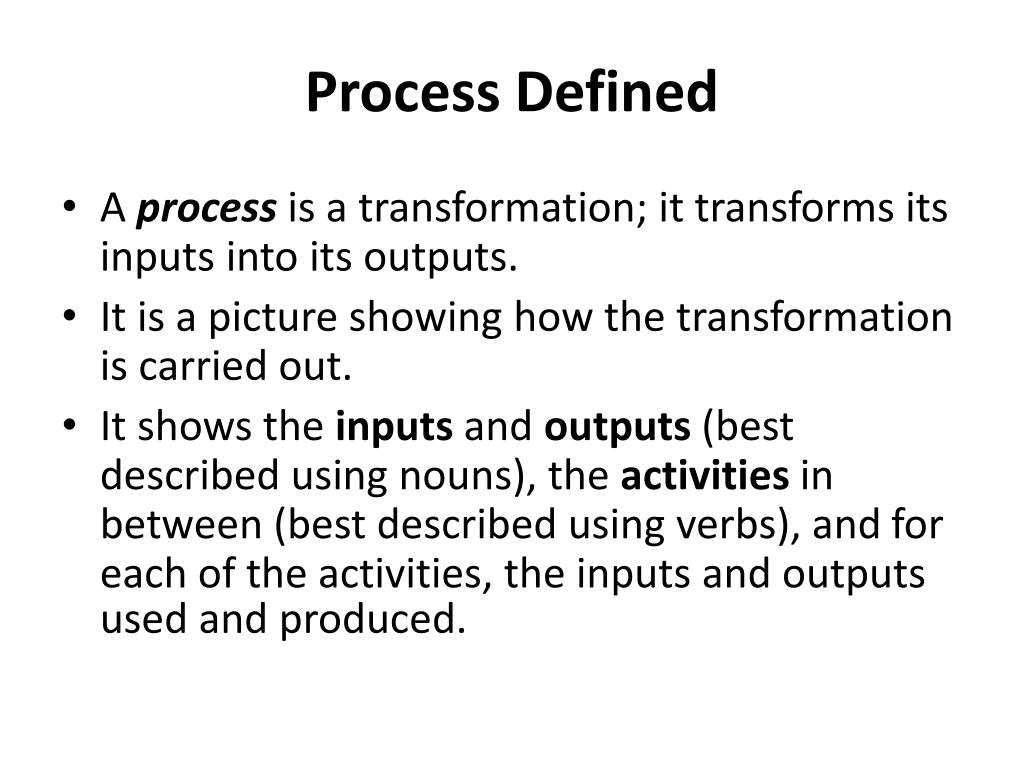 Process Defined

• A process is a transformation; it transforms its inputs into its outputs.

• It is a picture showing how the transformation is carried out.

• It shows the inputs and outputs (best described using nouns), the activities in between (best described using verbs), and for each of the activities, the inputs and outputs used and produced.